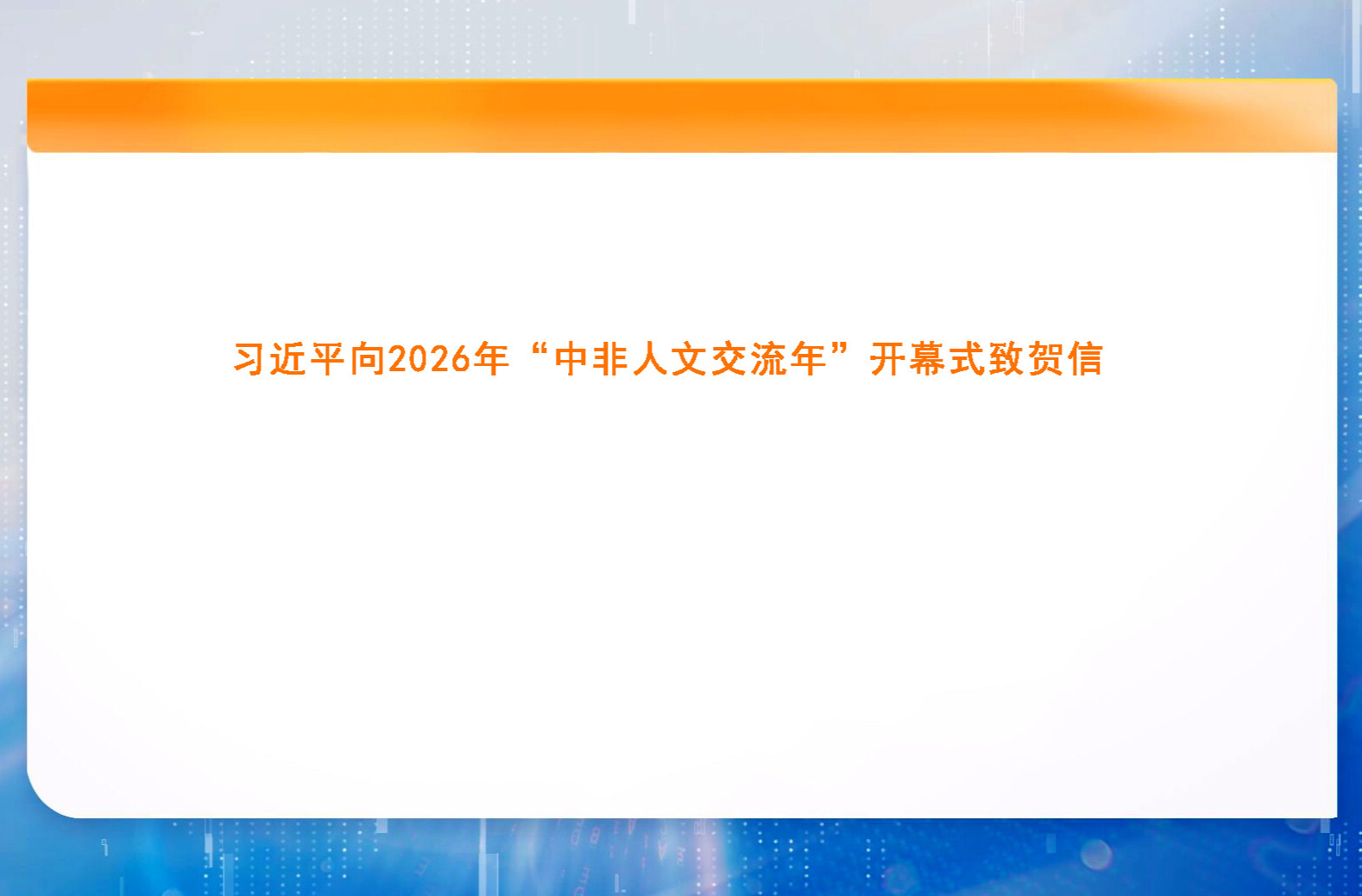 习近平向2026年“中非人文交流年”开幕式致贺信